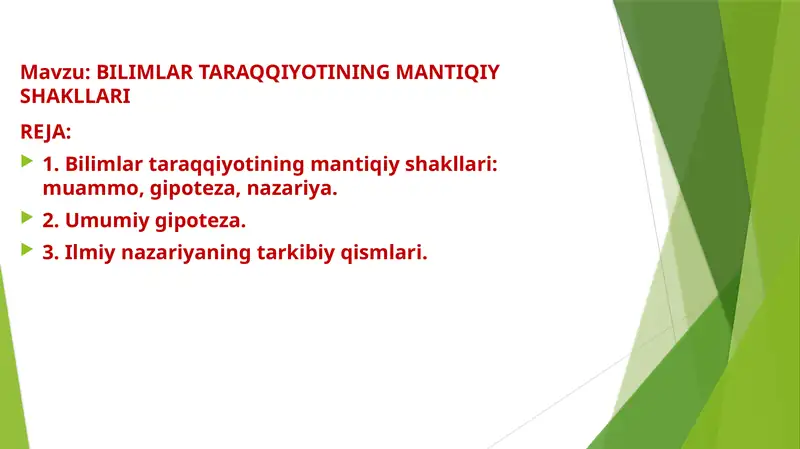 Mavzu: BILIMLAR TARAQQIYOTINING MANTIQIY SHAKLLARI

REJA:

1. Bilimlar taraqqiyotining mantiqiy shakllari: muammo, gipoteza, nazariya.

2. Umumiy gipoteza.

3. Ilmiy nazariyaning tarkibiy qismlari.